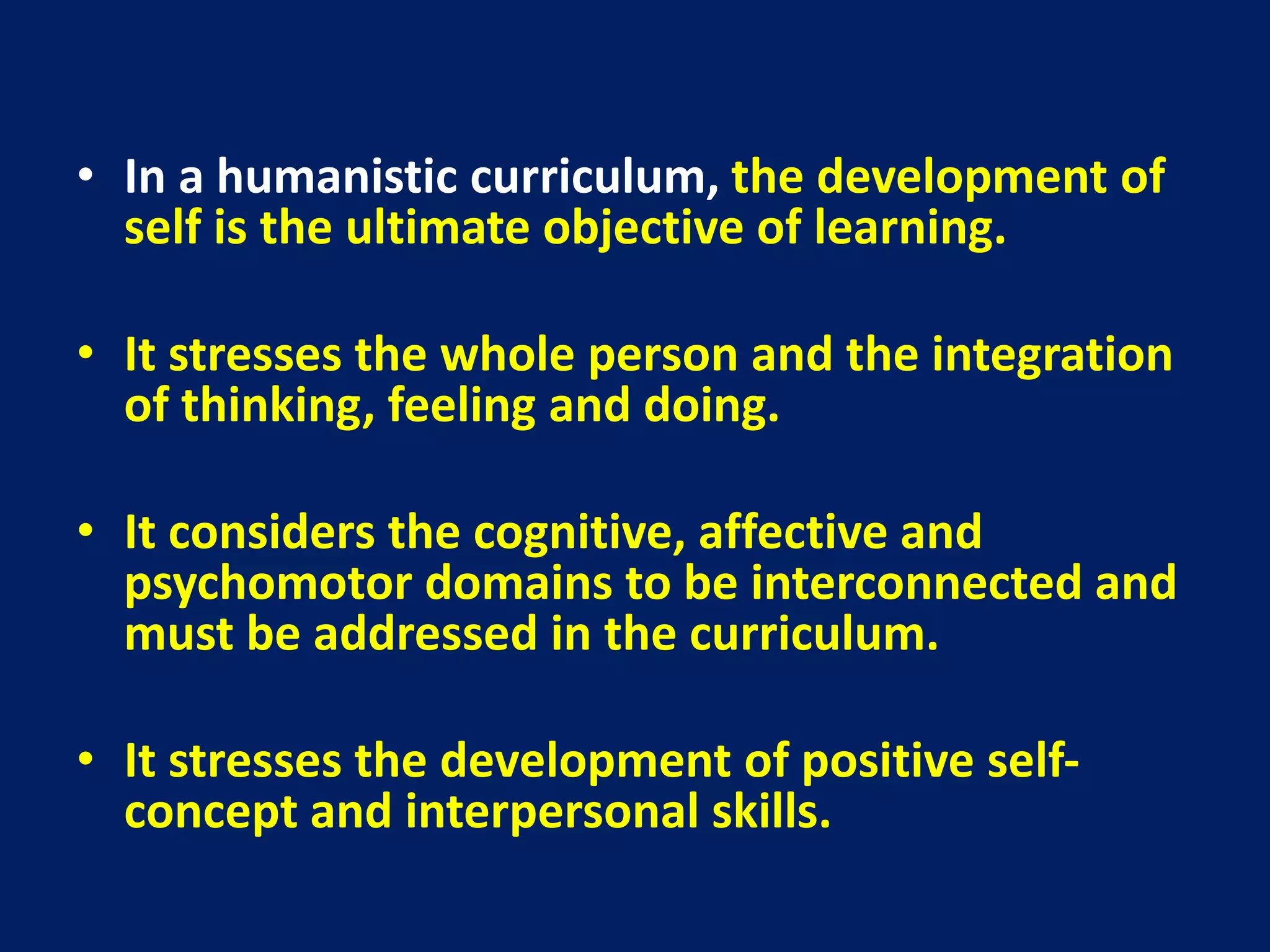 • In a humanistic curriculum, the development of self is the ultimate objective of learning.

• It stresses the whole person and the integration of thinking, feeling and doing.

• It considers the cognitive, affective and psychomotor domains to be interconnected and must be addressed in the curriculum.

• It stresses the development of positive self-concept and interpersonal skills.